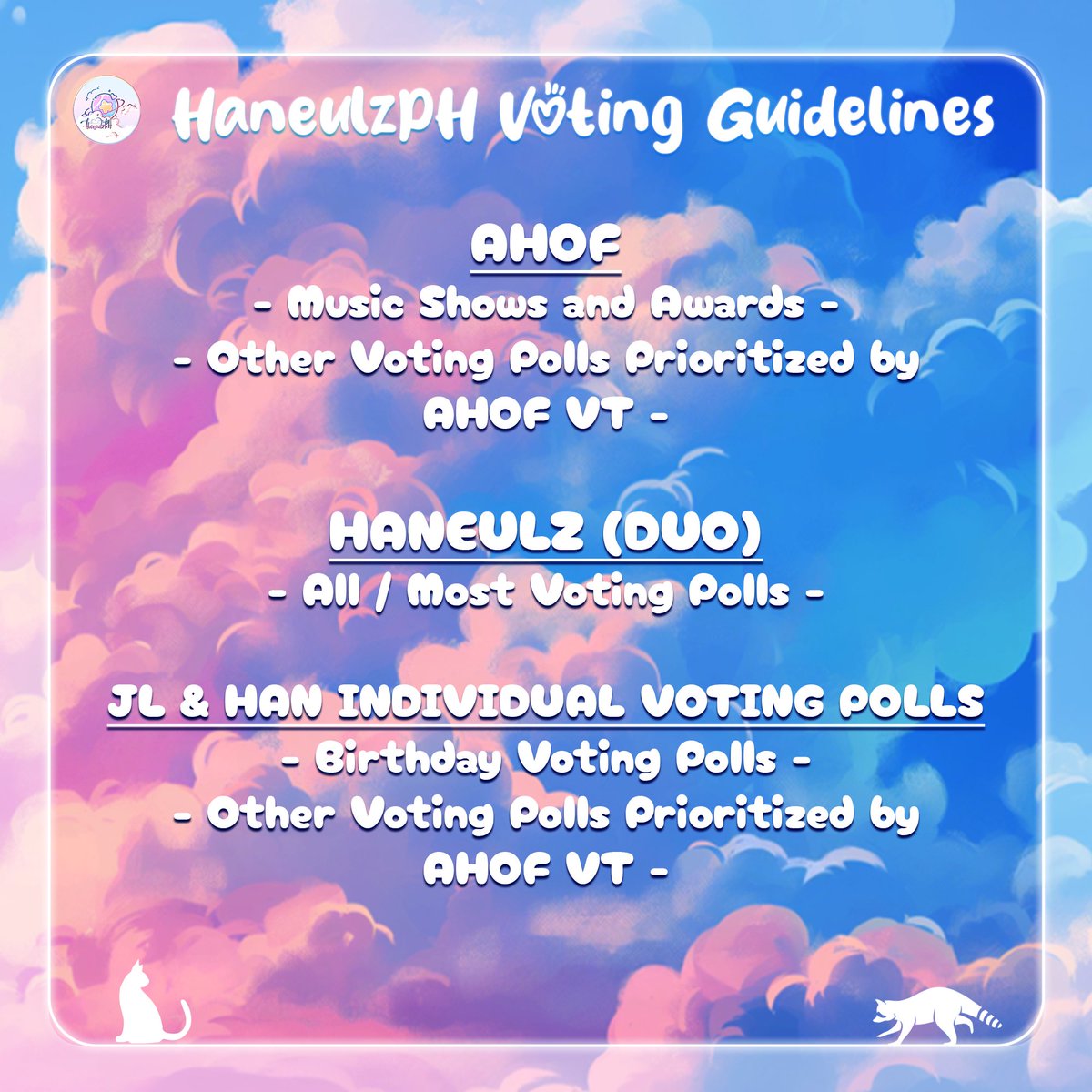 HaneulzPH Voting Guidelines

AHOF
- Music Shows and Awards -
- Other Voting Polls Prioritized by AHOF VT -

HANEULZ (DUO)
- All / Most Voting Polls -

JL & HAN INDIVIDUAL VOTING POLLS
- Birthday Voting Polls -
- Other Voting Polls Prioritized by AHOF VT -